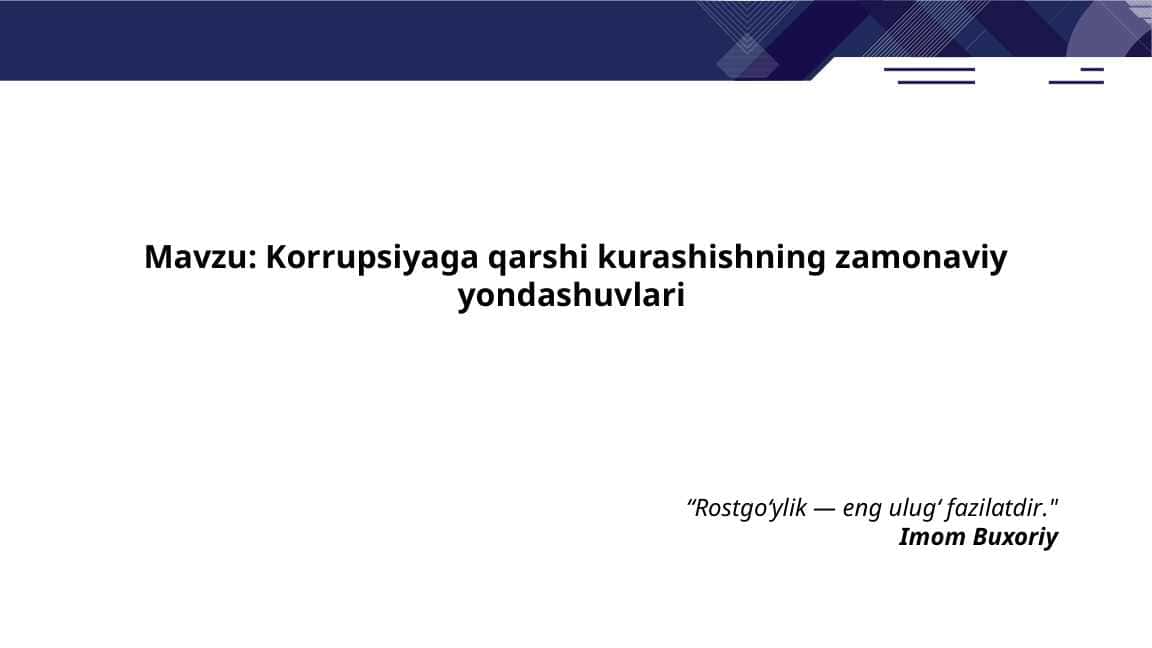 Mavzu: Korrupsiyaga qarshi kurashishning zamonaviy yondashuvlari

“Rostgo‘ylik — eng ulug‘ fazilatdir."
Imom Buxoriy